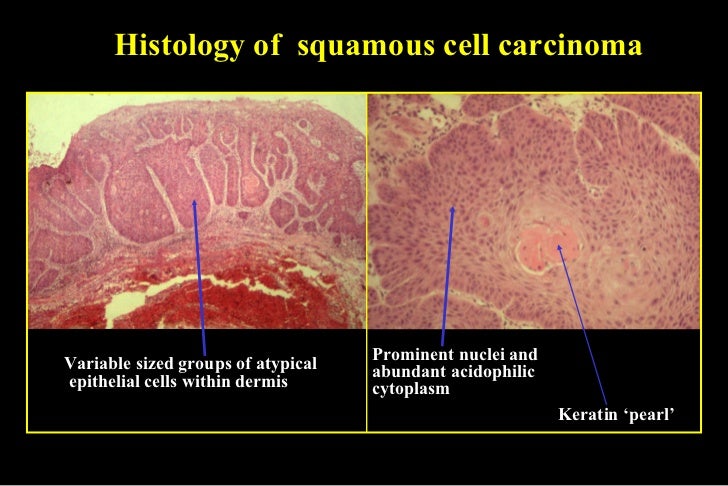 Histology of squamous cell carcinoma

Variable sized groups of atypical epithelial cells within dermis

Prominent nuclei and abundant acidophilic cytoplasm

Keratin ‘pearl’